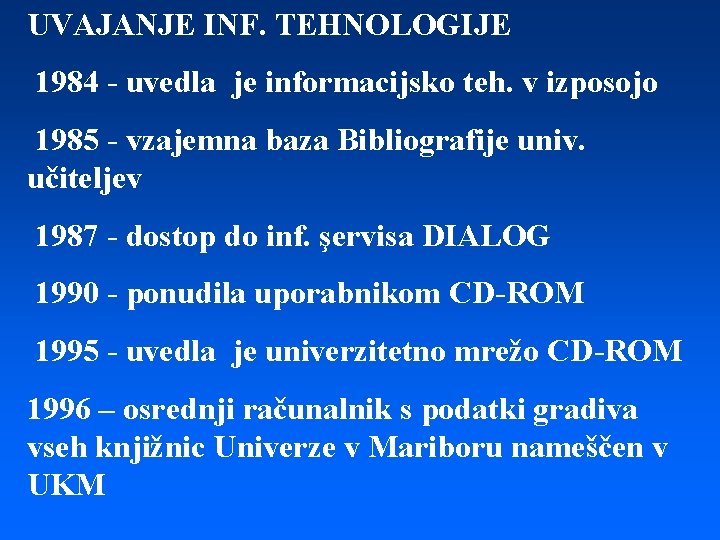 UVAJANJE INF. TEHNOLOGIJE

1984 - uvedla je informacijsko teh. v izposojo

1985 - vzajemna baza Bibliografije univ. učiteljev

1987 - dostop do inf. şervisa DIALOG

1990 - ponudila uporabnikom CD-ROM

1995 - uvedla je univerzitetno mrežo CD-ROM

1996 – osrednji računalnik s podatki gradiva vseh knjižnic Univerze v Mariboru nameščen v UKM